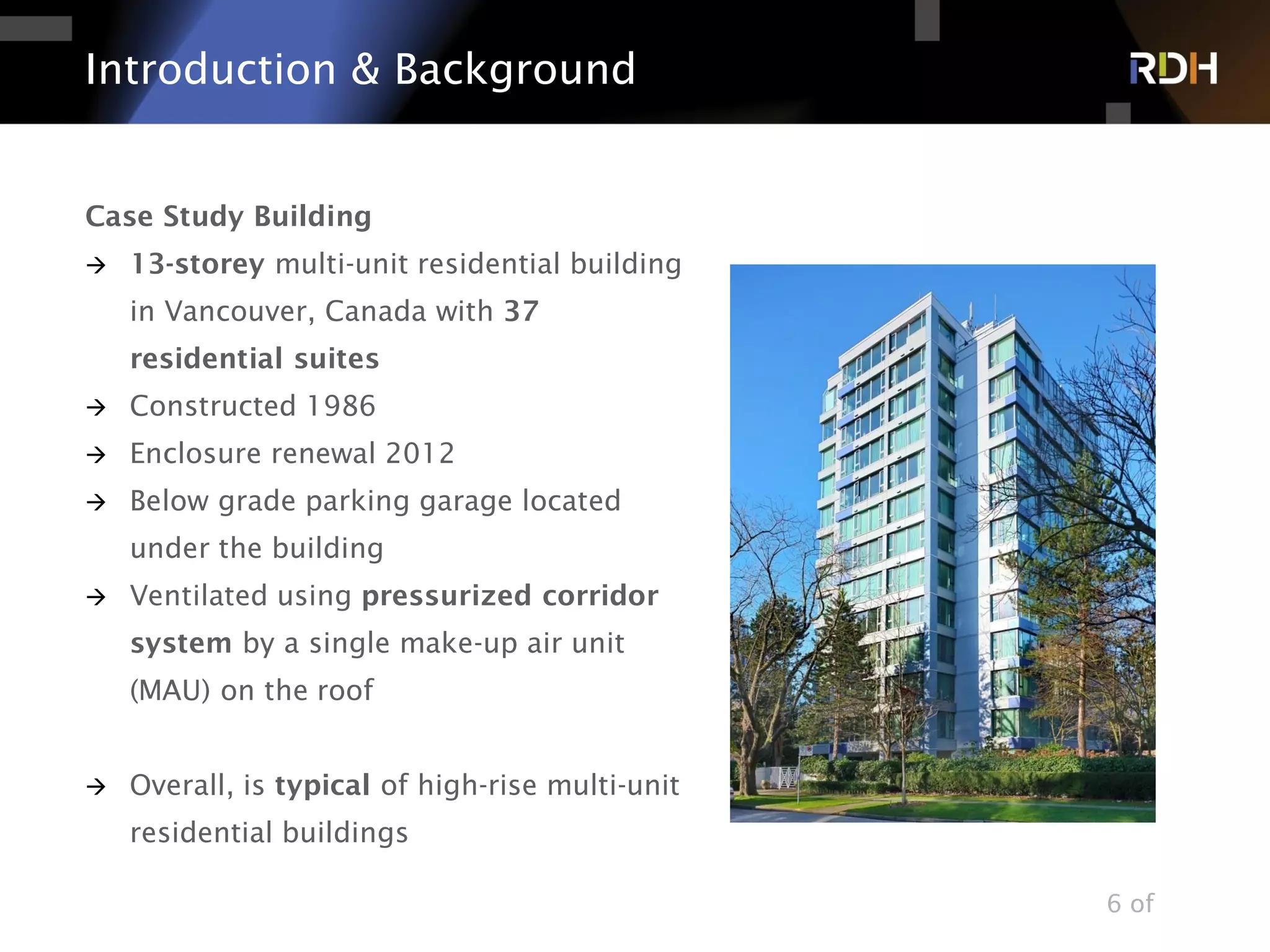 Introduction & Background

RDH

Case Study Building

→ 13-storey multi-unit residential building in Vancouver, Canada with 37 residential suites

→ Constructed 1986

→ Enclosure renewal 2012

→ Below grade parking garage located under the building

→ Ventilated using pressurized corridor system by a single make-up air unit (MAU) on the roof

→ Overall, is typical of high-rise multi-unit residential buildings

6 of